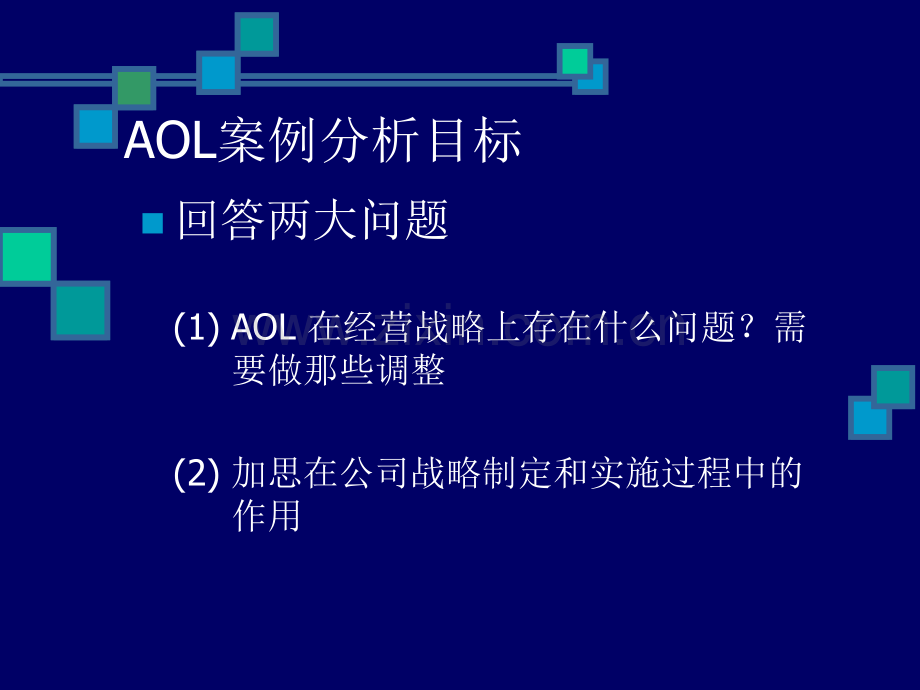 AOL案例分析目标

回答两大问题

(1) AOL 在经营战略上存在什么问题？需要做那些调整

(2) 加思在公司战略制定和实施过程中的作用